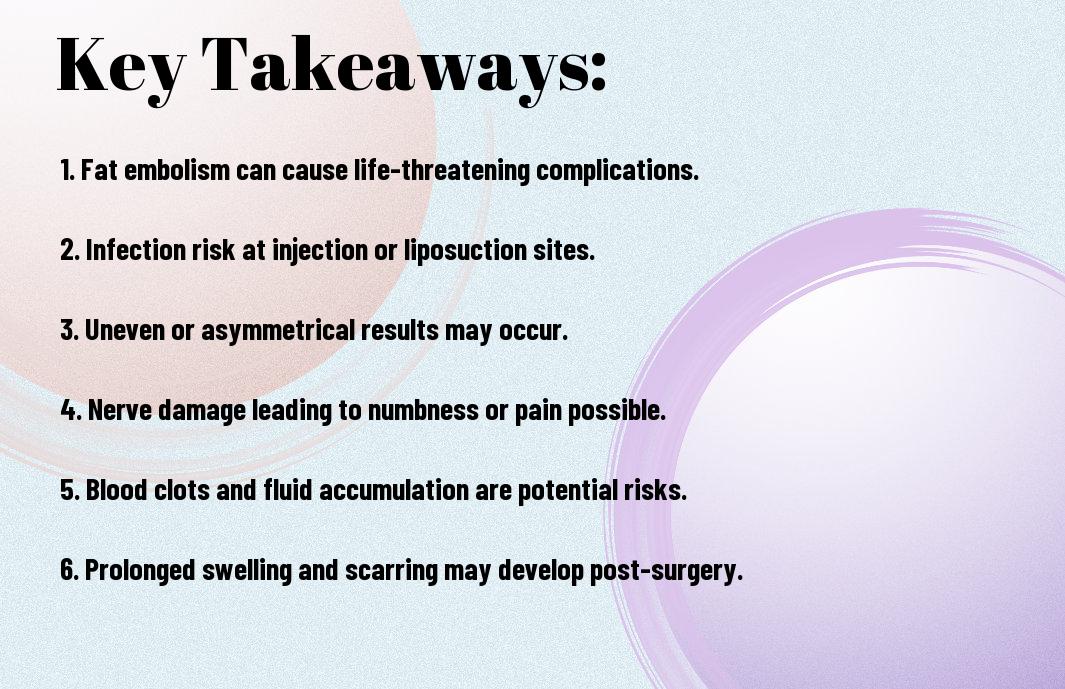 Key Takeaways:

1. Fat embolism can cause life-threatening complications.

2. Infection risk at injection or liposuction sites.

3. Uneven or asymmetrical results may occur.

4. Nerve damage leading to numbness or pain possible.

5. Blood clots and fluid accumulation are potential risks.

6. Prolonged swelling and scarring may develop post-surgery.